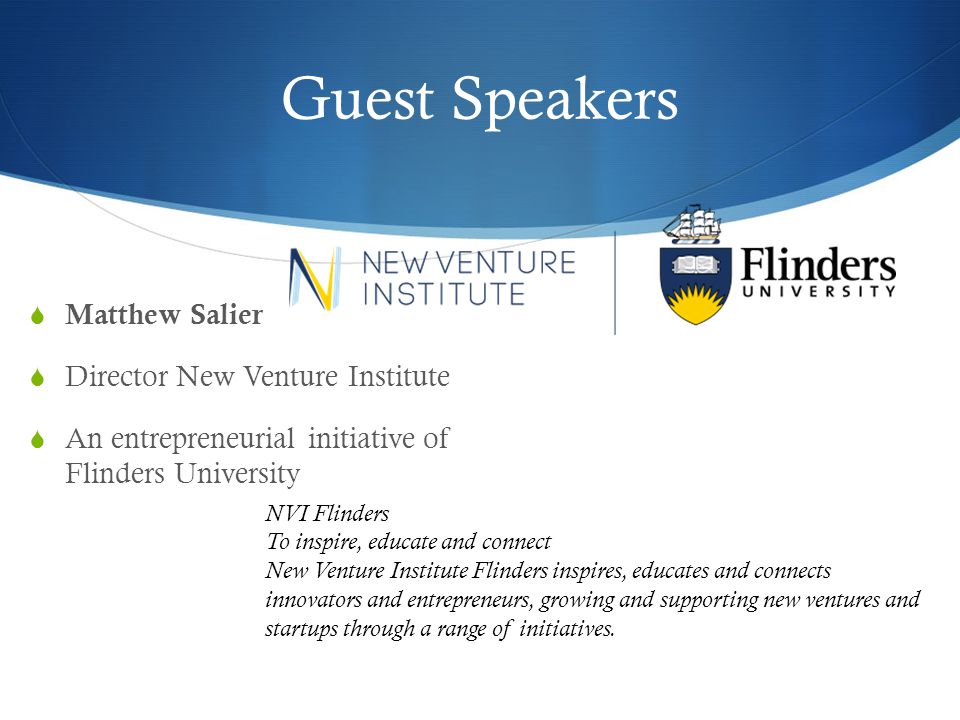 Guest Speakers

NEW VENTURE INSTITUTE

Flinders UNIVERSITY

Matthew Salier

Director New Venture Institute

An entrepreneurial initiative of Flinders University

NVI Flinders
To inspire, educate and connect
New Venture Institute Flinders inspires, educates and connects innovators and entrepreneurs, growing and supporting new ventures and startups through a range of initiatives.